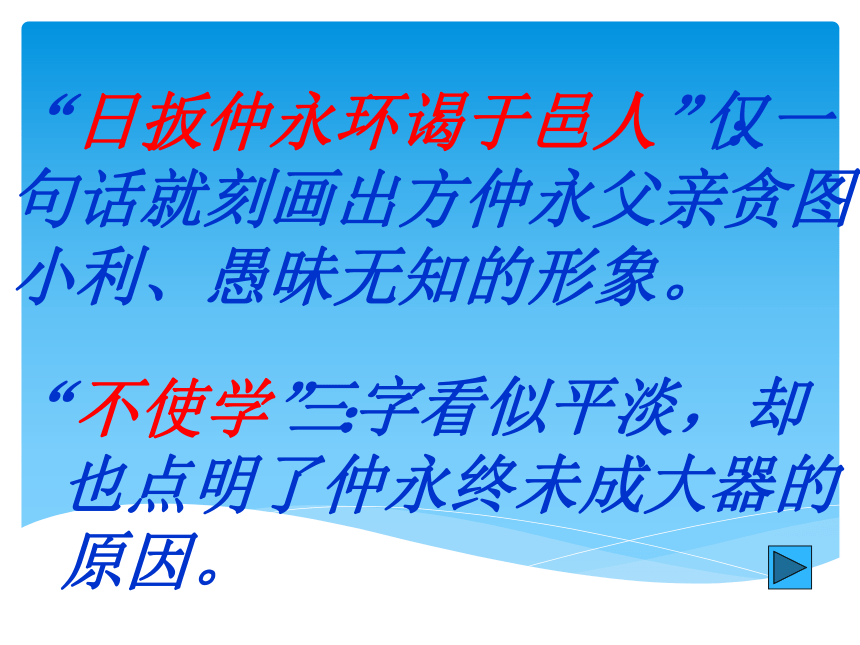 “日扳仲永环谒于邑人”仅一句话就刻画出方仲永父亲贪图小利、愚昧无知的形象。

“不使学”三字看似平淡，却也点明了仲永终未成大器的原因。